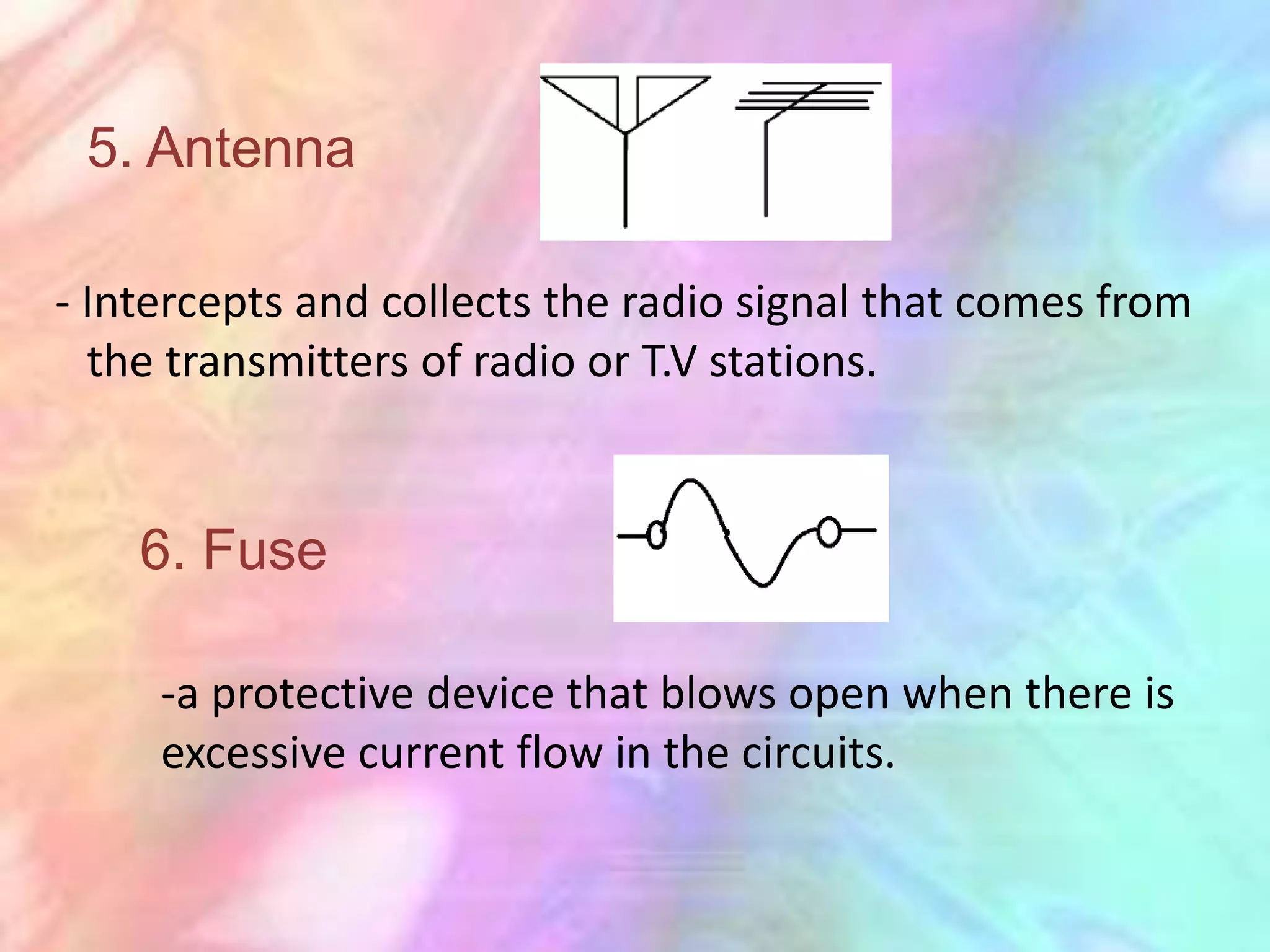 5. Antenna

- Intercepts and collects the radio signal that comes from the transmitters of radio or T.V stations.

6. Fuse

-a protective device that blows open when there is excessive current flow in the circuits.